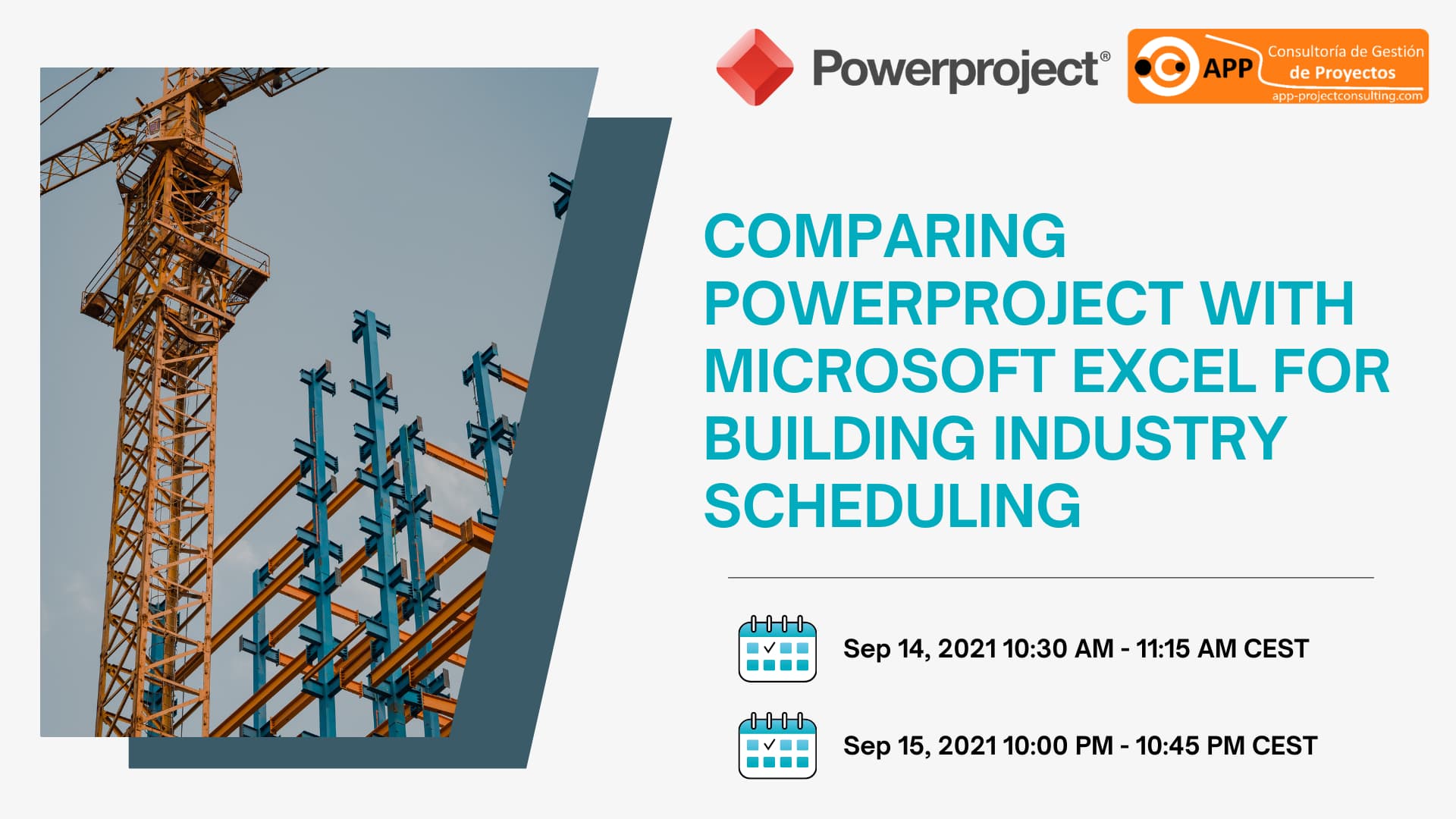 Powerproject®

APP Consultoría de Gestión de Proyectos app-projectconsulting.com

COMPARING POWERPROJECT WITH MICROSOFT EXCEL FOR BUILDING INDUSTRY SCHEDULING

Sep 14, 2021 10:30 AM - 11:15 AM CEST

Sep 15, 2021 10:00 PM - 10:45 PM CEST